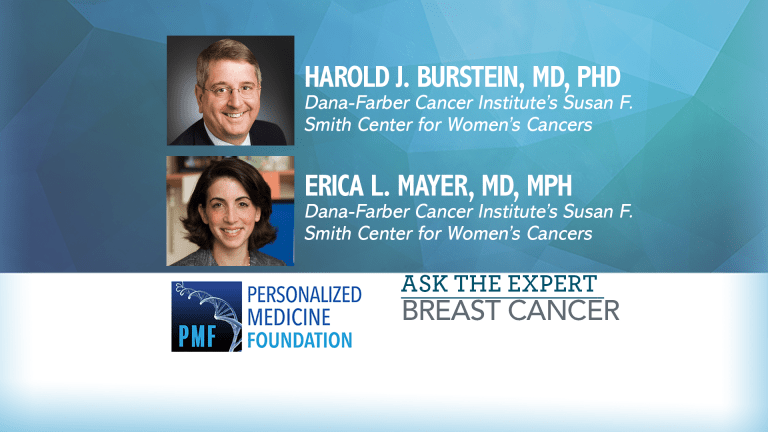 HAROLD J. BURSTEIN, MD, PHD
Dana-Farber Cancer Institute's Susan F. Smith Center for Women's Cancers

ERICA L. MAYER, MD, MPH
Dana-Farber Cancer Institute's Susan F. Smith Center for Women's Cancers

PMF
PERSONALIZED MEDICINE FOUNDATION

ASK THE EXPERT
BREAST CANCER